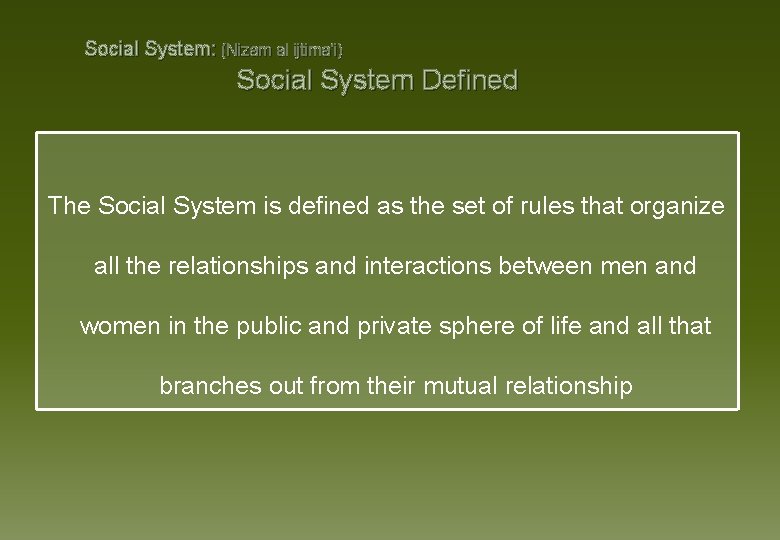 Social System: (Nizam al ijtima'i)

Social System Defined

The Social System is defined as the set of rules that organize all the relationships and interactions between men and women in the public and private sphere of life and all that branches out from their mutual relationship